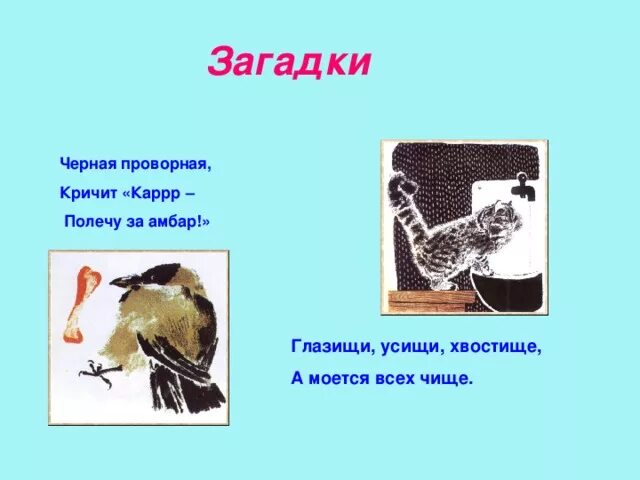 Загадки

Черная проворная,
Кричит «Каррр –
Полечу за амбар!»

Глазищи, усищи, хвостище,
А моется всех чище.